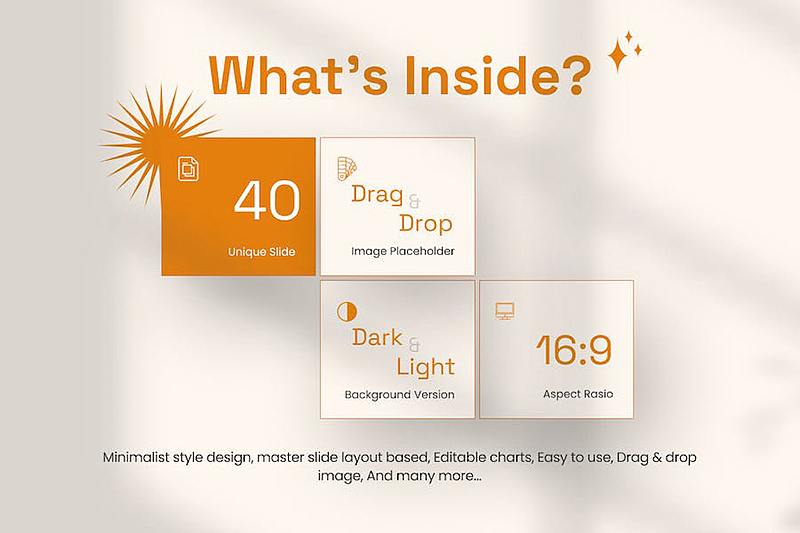 What's Inside?

40
Unique Slide

Drag & Drop
Image Placeholder

Dark & Light
Background Version

16:9
Aspect Rasio

Minimalist style design, master slide layout based, Editable charts, Easy to use, Drag & drop image, And many more...